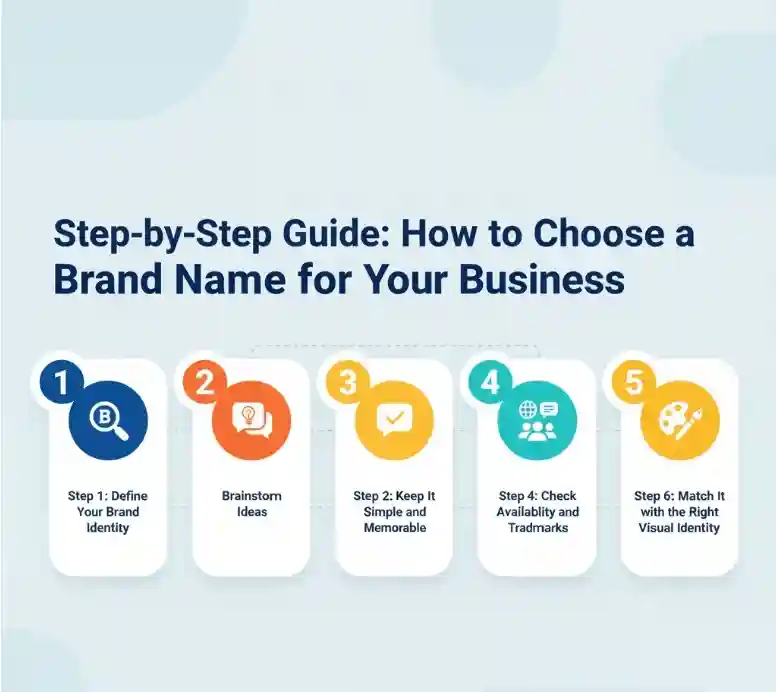 Step-by-Step Guide: How to Choose a Brand Name for Your Business

1
B
Step 1: Define Your Brand Identity

2
Brainstorm Ideas

3
Step 2: Keep It Simple and Memorable

4
Step 4: Check Availablity and Tradmarks

5
Step 6: Match It with the Right Visual Identity